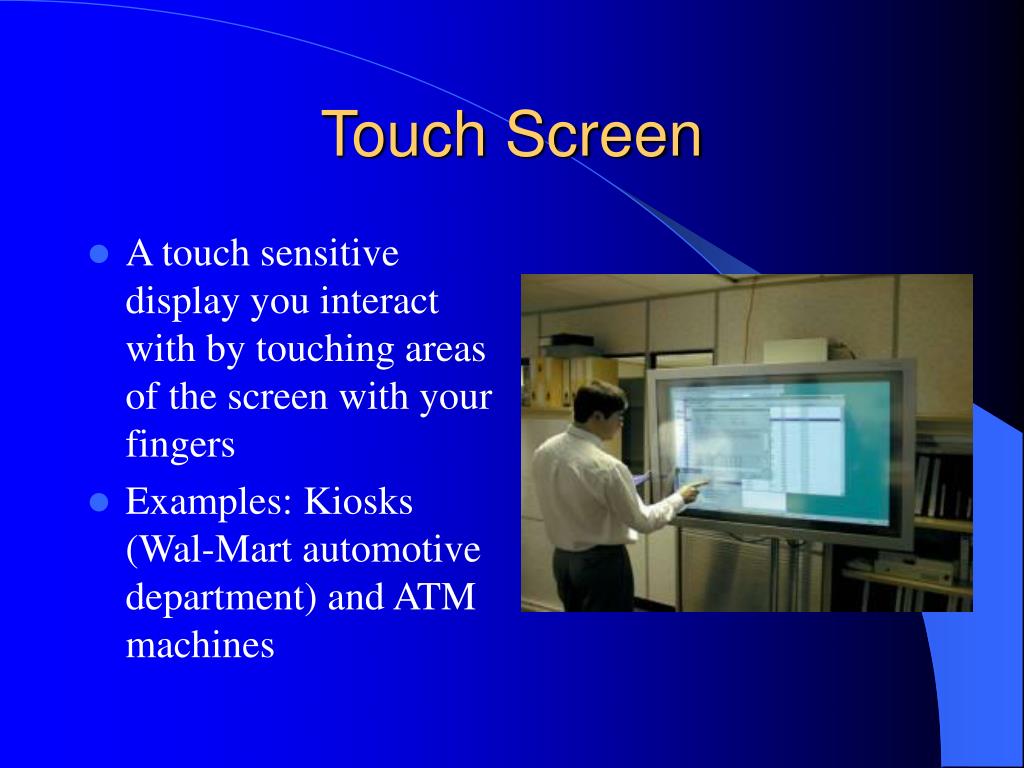 Touch Screen

- A touch sensitive display you interact with by touching areas of the screen with your fingers
- Examples: Kiosks (Wal-Mart automotive department) and ATM machines